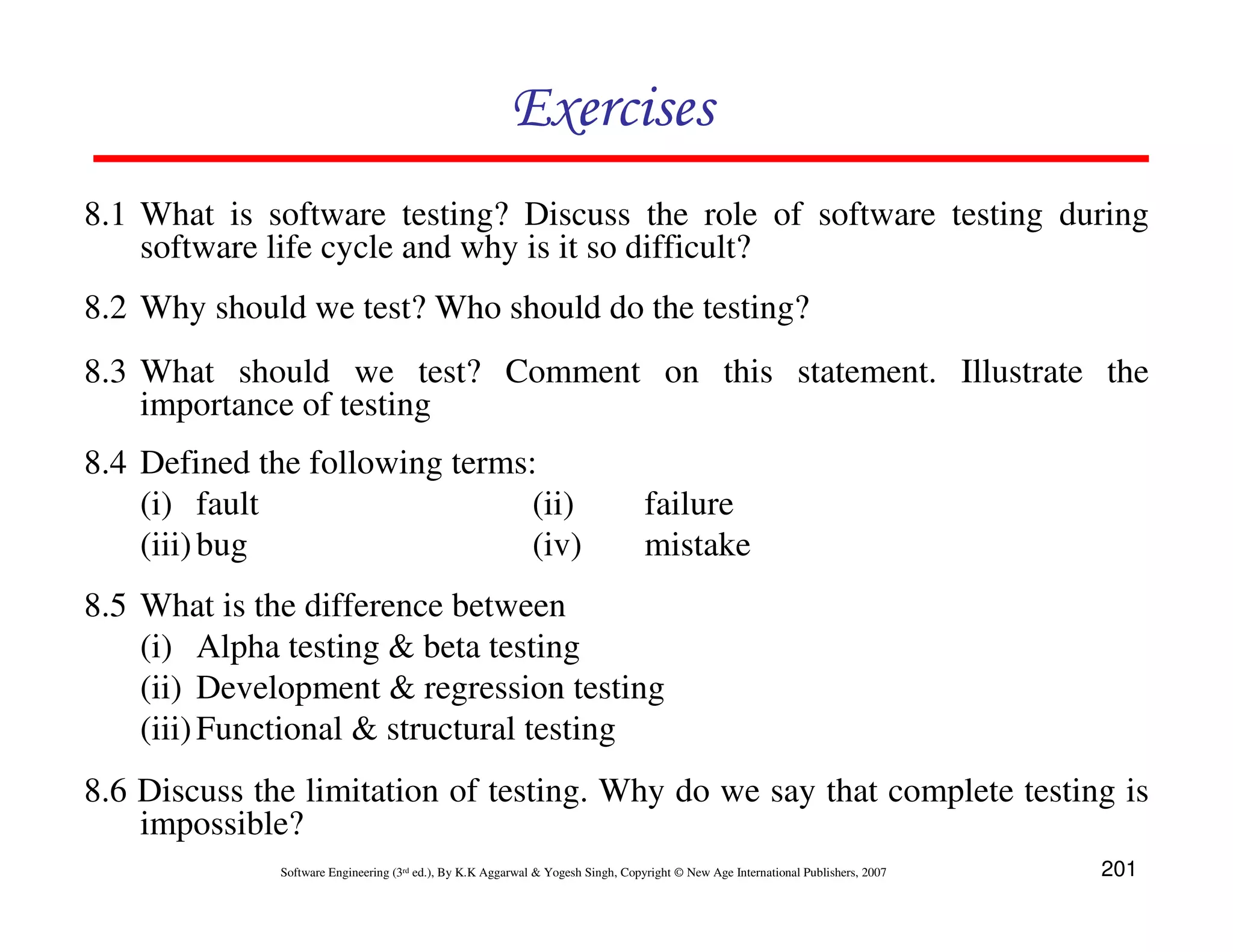 Exercises

8.1 What is software testing? Discuss the role of software testing during software life cycle and why is it so difficult?

8.2 Why should we test? Who should do the testing?

8.3 What should we test? Comment on this statement. Illustrate the importance of testing

8.4 Defined the following terms:
(i) fault (ii) failure
(iii) bug (iv) mistake

8.5 What is the difference between
(i) Alpha testing & beta testing
(ii) Development & regression testing
(iii) Functional & structural testing

8.6 Discuss the limitation of testing. Why do we say that complete testing is impossible?

Software Engineering (3rd ed.), By K.K Aggarwal & Yogesh Singh, Copyright © New Age International Publishers, 2007

201